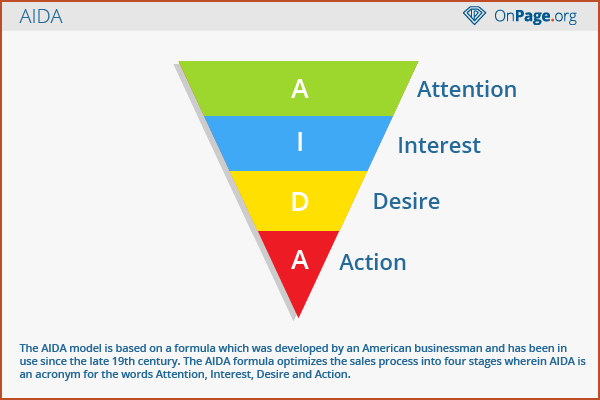 AIDA

OnPage.org

A Attention

I Interest

D Desire

A Action

The AIDA model is based on a formula which was developed by an American businessman and has been in use since the late 19th century. The AIDA formula optimizes the sales process into four stages wherein AIDA is an acronym for the words Attention, Interest, Desire and Action.